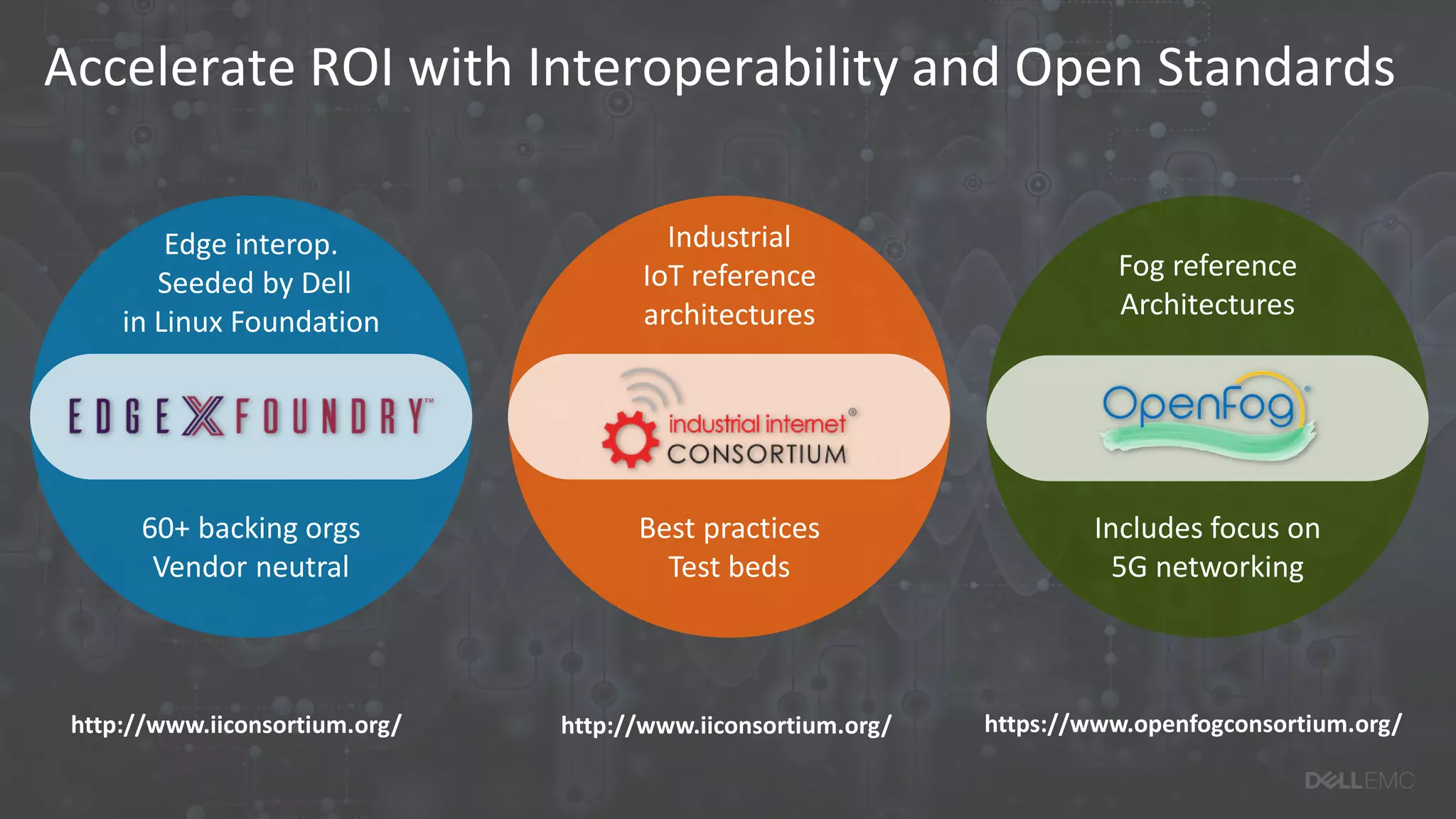 Accelerate ROI with Interoperability and Open Standards

Edge interop.
Seeded by Dell
in Linux Foundation

EDGE X FOUNDRY™

60+ backing orgs
Vendor neutral

http://www.iiconsortium.org/

Industrial
IoT reference
architectures

industrial internet® CONSORTIUM

Best practices
Test beds

http://www.iiconsortium.org/

Fog reference
Architectures

OpenFog®

Includes focus on
5G networking

https://www.openfogconsortium.org/

DELL EMC